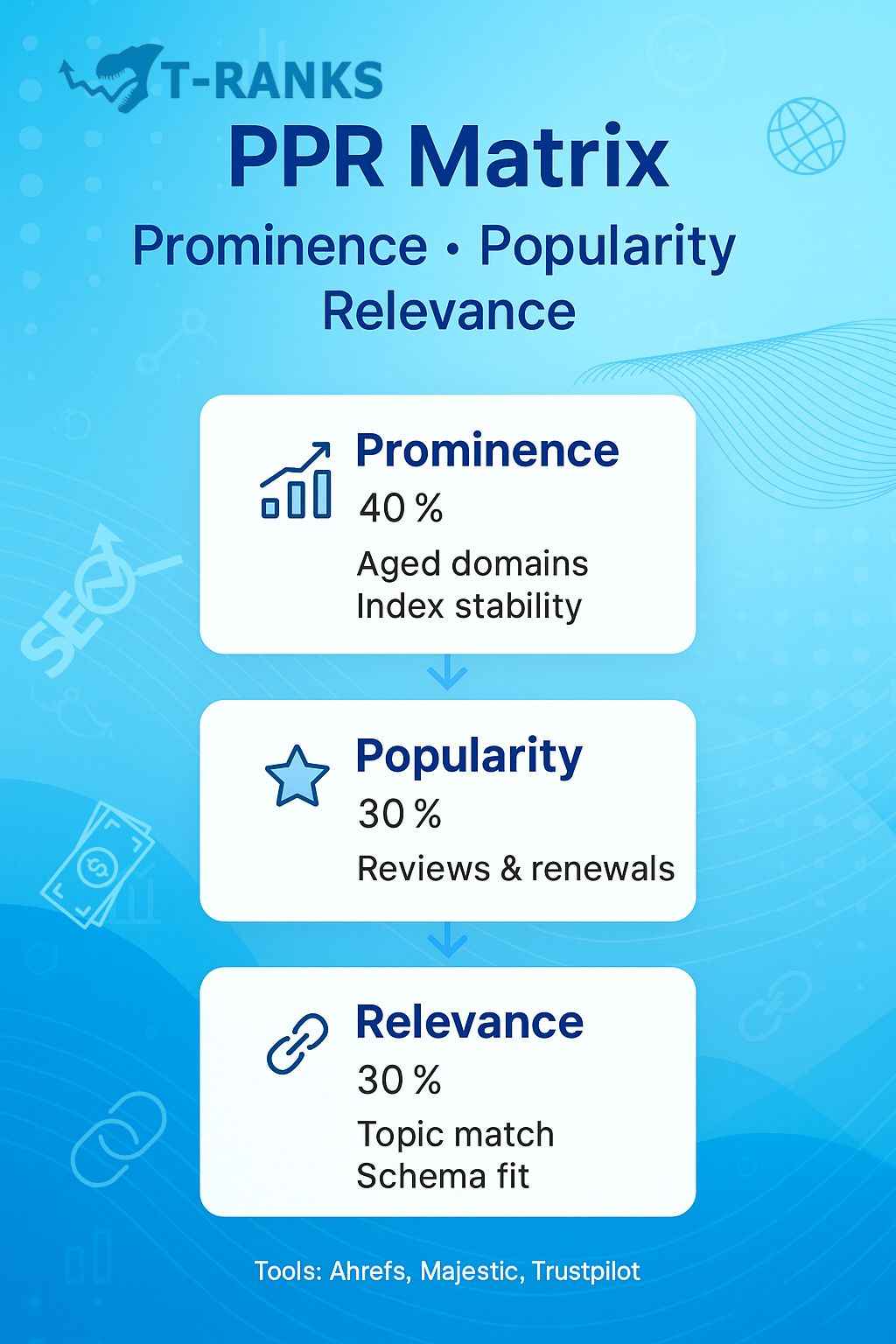 T-RANKS

PPR Matrix

Prominence • Popularity
Relevance

SEO

Prominence
40 %
Aged domains
Index stability

Popularity
30 %
Reviews & renewals

Relevance
30 %
Topic match
Schema fit

Tools: Ahrefs, Majestic, Trustpilot